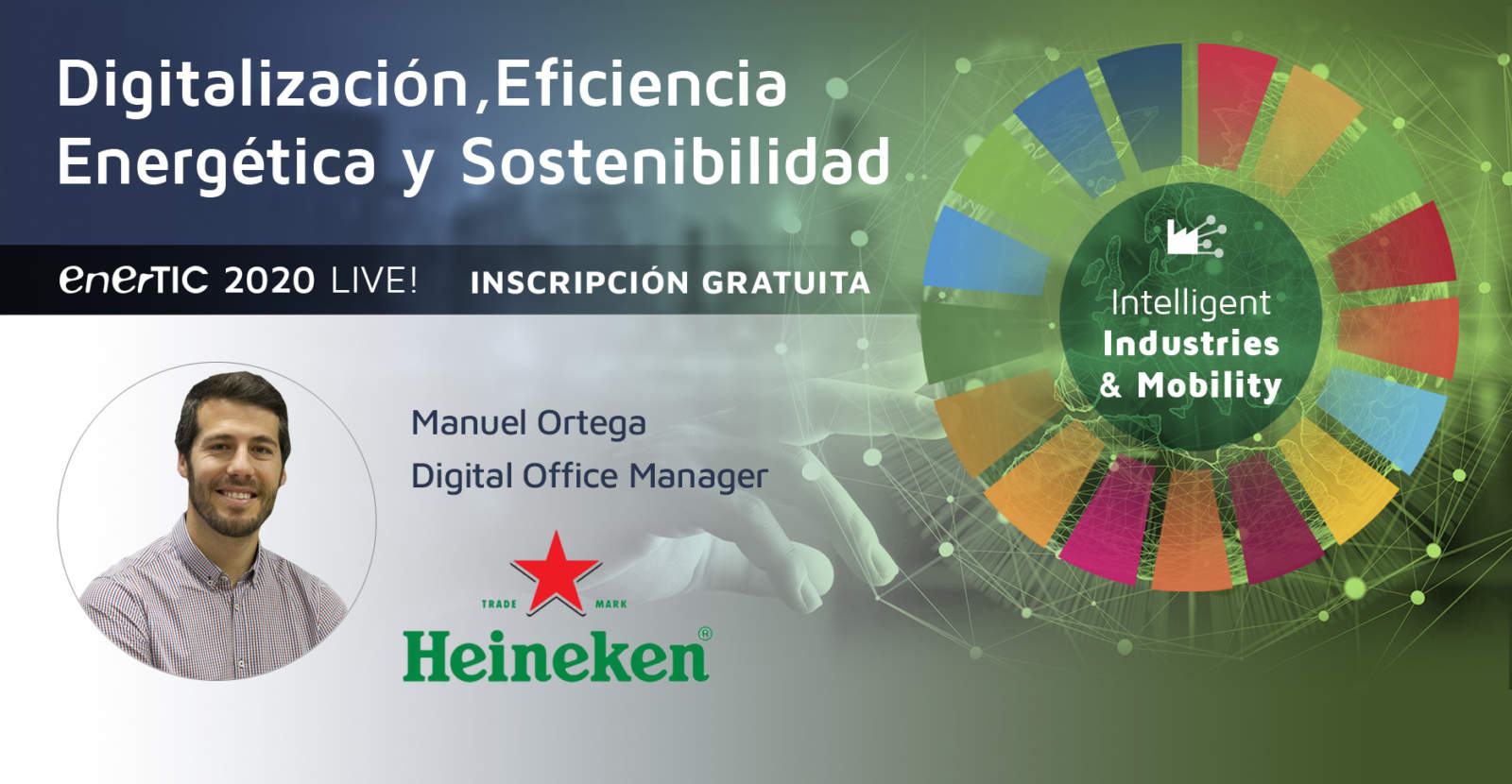 Digitalización,Eficiencia Energética y Sostenibilidad

enerTIC 2020 LIVE! INSCRIPCIÓN GRATUITA

Intelligent Industries & Mobility

Manuel Ortega
Digital Office Manager

TRADE MARK
Heineken®